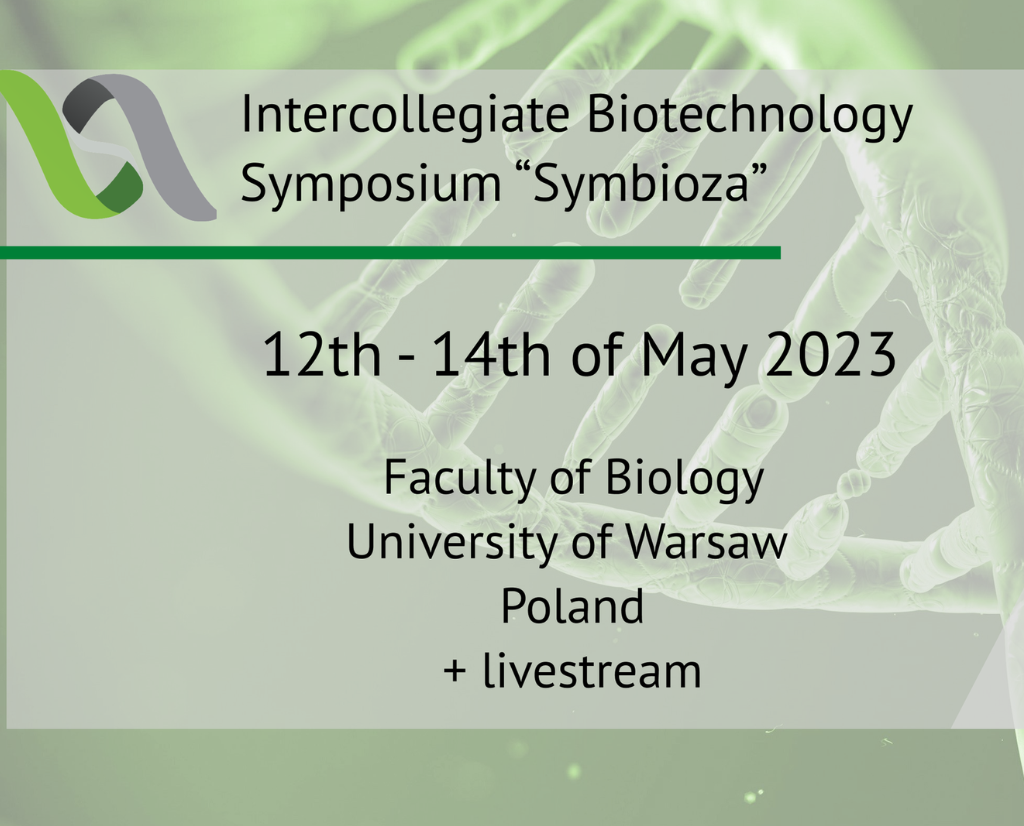 Intercollegiate Biotechnology Symposium “Symbioza”

12th - 14th of May 2023

Faculty of Biology
University of Warsaw
Poland
+ livestream